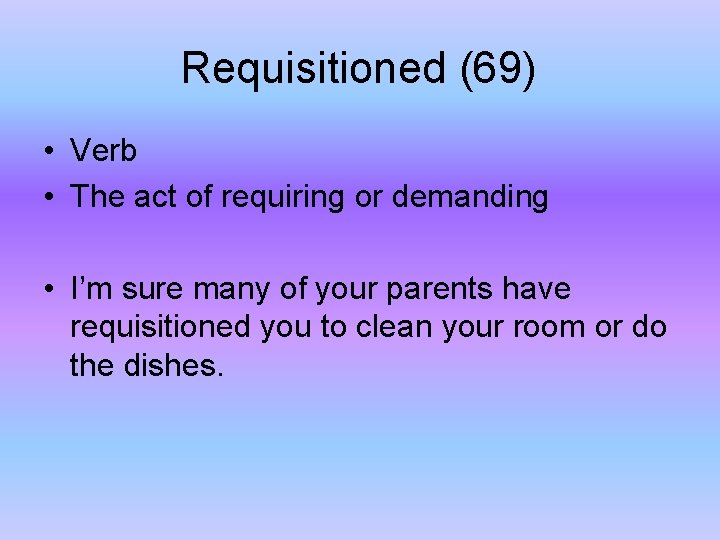 Requisitioned (69)

• Verb
• The act of requiring or demanding

• I’m sure many of your parents have requisitioned you to clean your room or do the dishes.